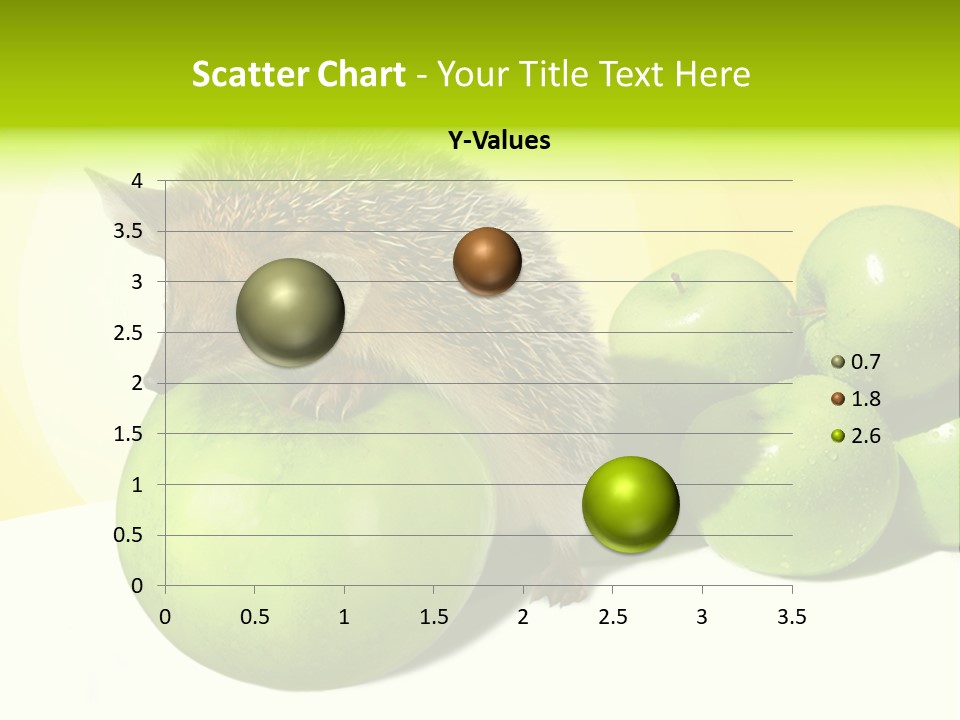 Scatter Chart - Your Title Text Here

Y-Values

4
3.5
3
2.5
2
1.5
1
0.5
0

0 0.5 1 1.5 2 2.5 3 3.5

0.7
1.8
2.6